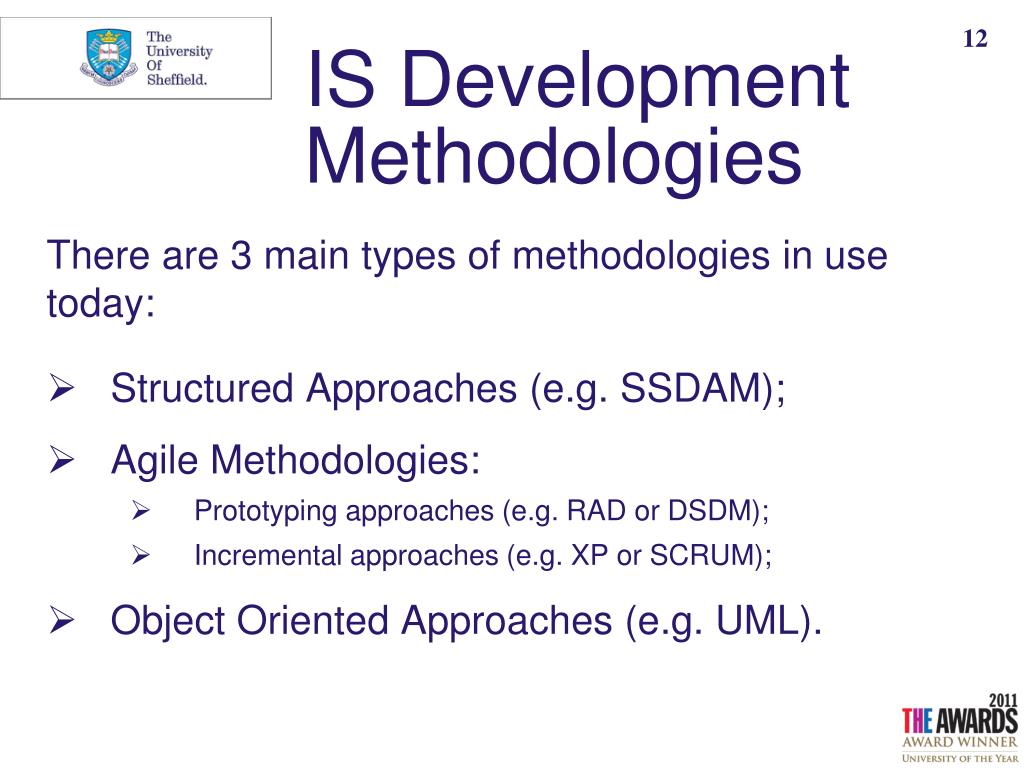 The University Of Sheffield.

12

IS Development Methodologies

There are 3 main types of methodologies in use today:

➢ Structured Approaches (e.g. SSDAM);

➢ Agile Methodologies:

➢ Prototyping approaches (e.g. RAD or DSDM);

➢ Incremental approaches (e.g. XP or SCRUM);

➢ Object Oriented Approaches (e.g. UML).

2011
THE AWARDS
AWARD WINNER
UNIVERSITY OF THE YEAR